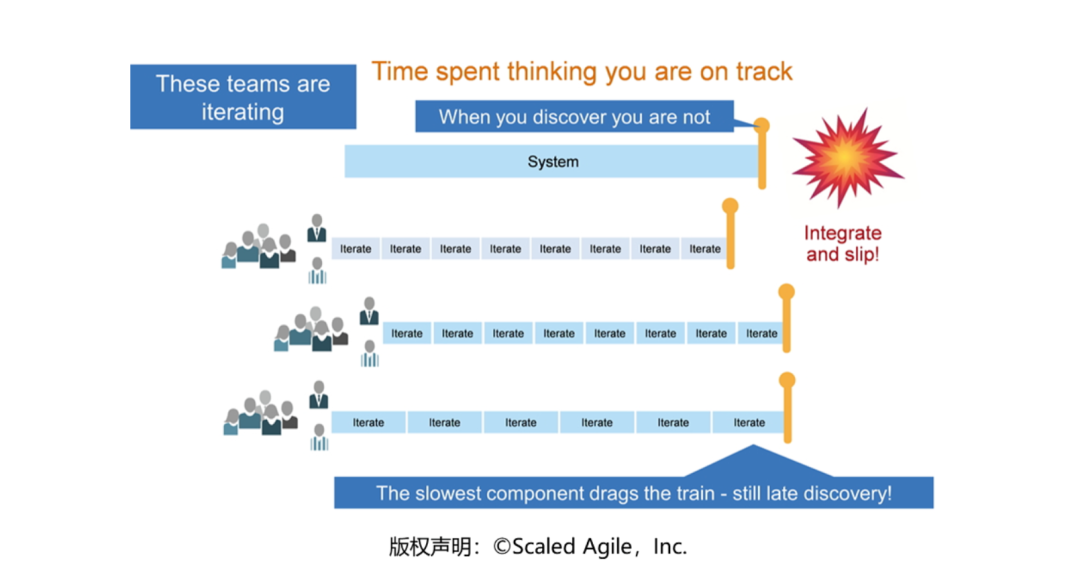 These teams are iterating

Time spent thinking you are on track

When you discover you are not

System

Integrate and slip!

Iterate Iterate Iterate Iterate Iterate Iterate Iterate Iterate

Iterate Iterate Iterate Iterate Iterate Iterate Iterate Iterate

Iterate Iterate Iterate Iterate Iterate Iterate

The slowest component drags the train - still late discovery!

版权声明：©Scaled Agile，Inc.